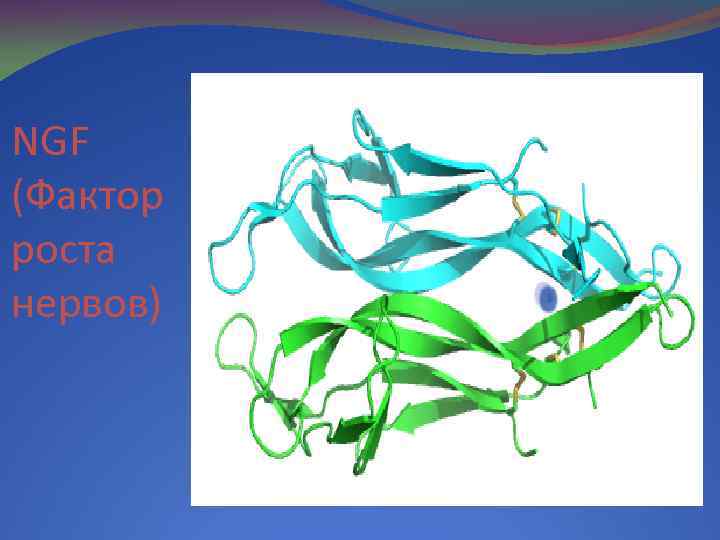 NGF (Фактор роста нервов)